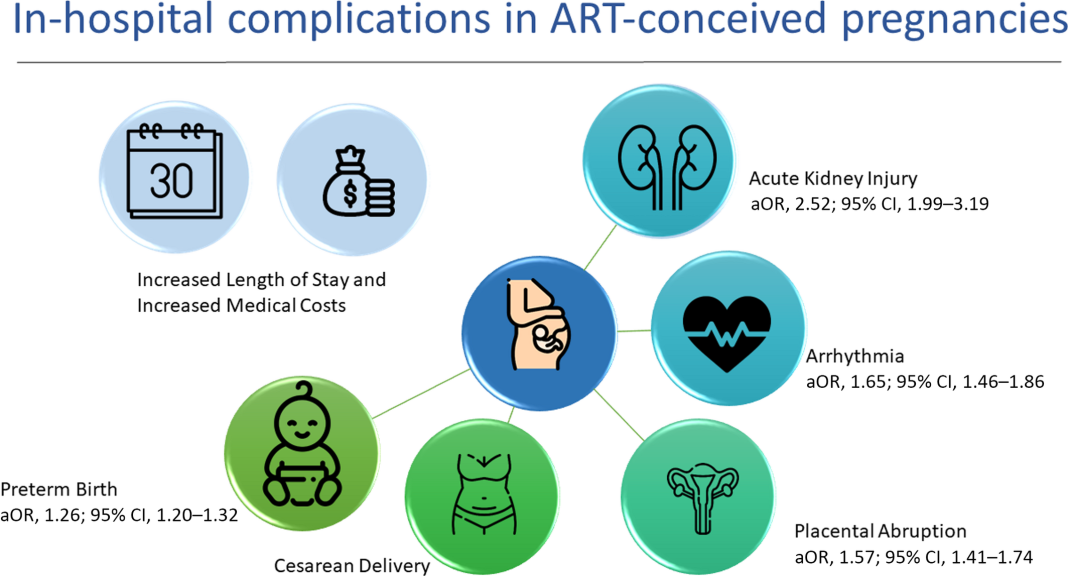 In-hospital complications in ART-conceived pregnancies

30

Increased Length of Stay and Increased Medical Costs

Acute Kidney Injury
aOR, 2.52; 95% CI, 1.99–3.19

Arrhythmia
aOR, 1.65; 95% CI, 1.46–1.86

Preterm Birth
aOR, 1.26; 95% CI, 1.20–1.32

Cesarean Delivery

Placental Abruption
aOR, 1.57; 95% CI, 1.41–1.74